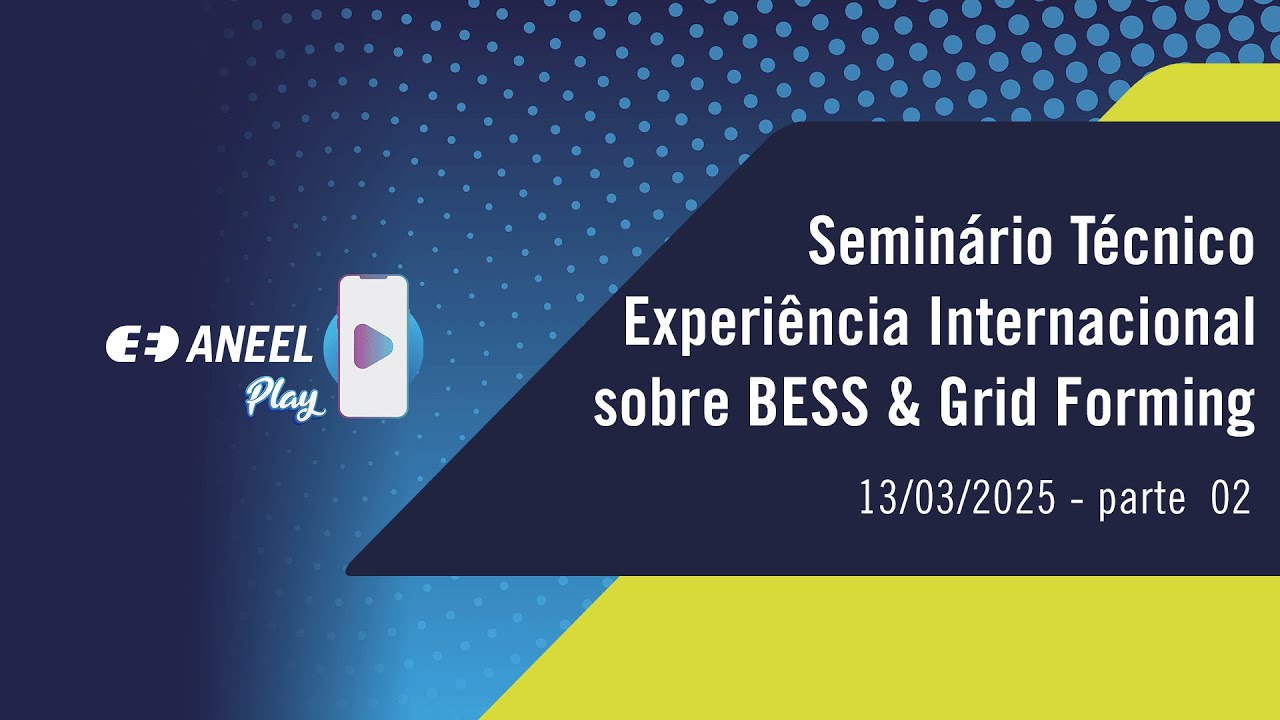 ANEEL Play

Seminário Técnico
Experiência Internacional
sobre BESS & Grid Forming

13/03/2025 - parte 02